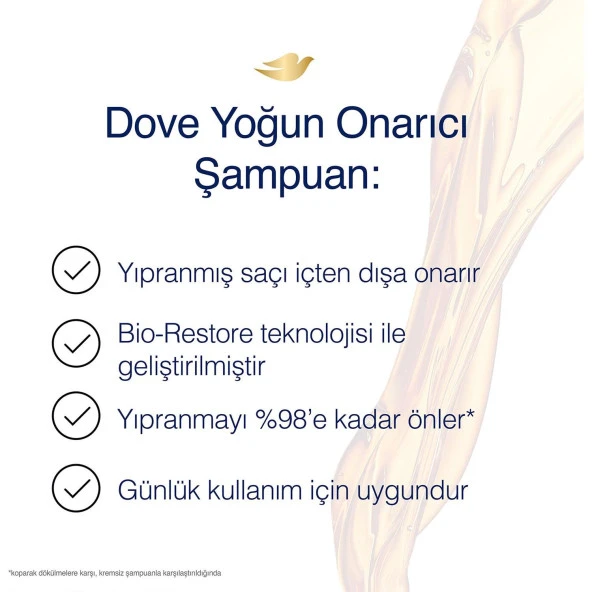 Dove Yoğun Onarıcı Şampuan:

Yıpranmış saçı içten dışa onarır

Bio-Restore teknolojisi ile geliştirilmiştir

Yıpranmayı %98'e kadar önler*

Günlük kullanım için uygundur

*koparak dökülmelere karşı, kremsiz şampuanla karşılaştırıldığında